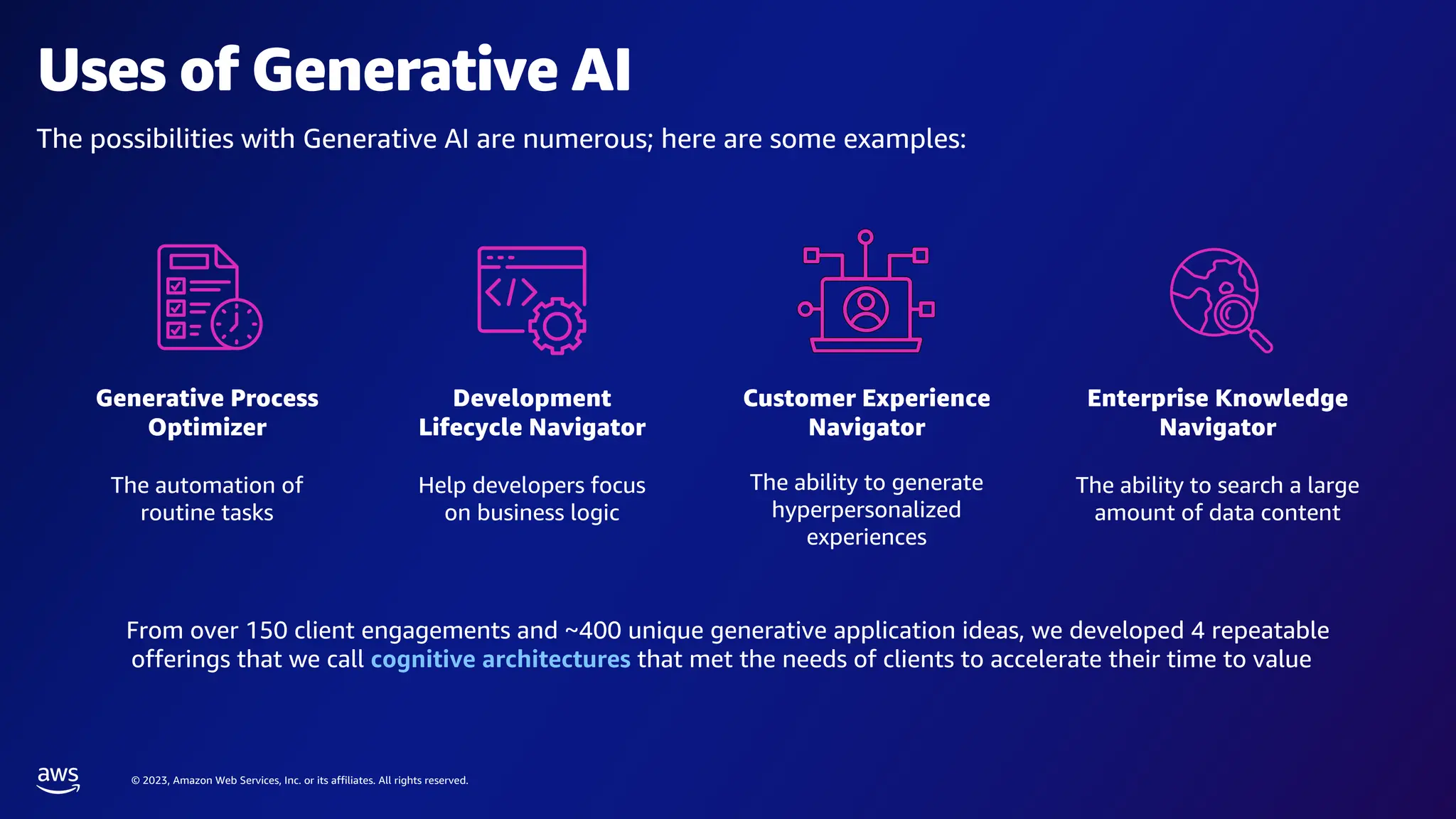 Uses of Generative AI

The possibilities with Generative AI are numerous; here are some examples:

Generative Process Optimizer

The automation of routine tasks

Development Lifecycle Navigator

Help developers focus on business logic

Customer Experience Navigator

The ability to generate hyperpersonalized experiences

Enterprise Knowledge Navigator

The ability to search a large amount of data content

From over 150 client engagements and ~400 unique generative application ideas, we developed 4 repeatable offerings that we call cognitive architectures that met the needs of clients to accelerate their time to value

aws

© 2023, Amazon Web Services, Inc. or its affiliates. All rights reserved.